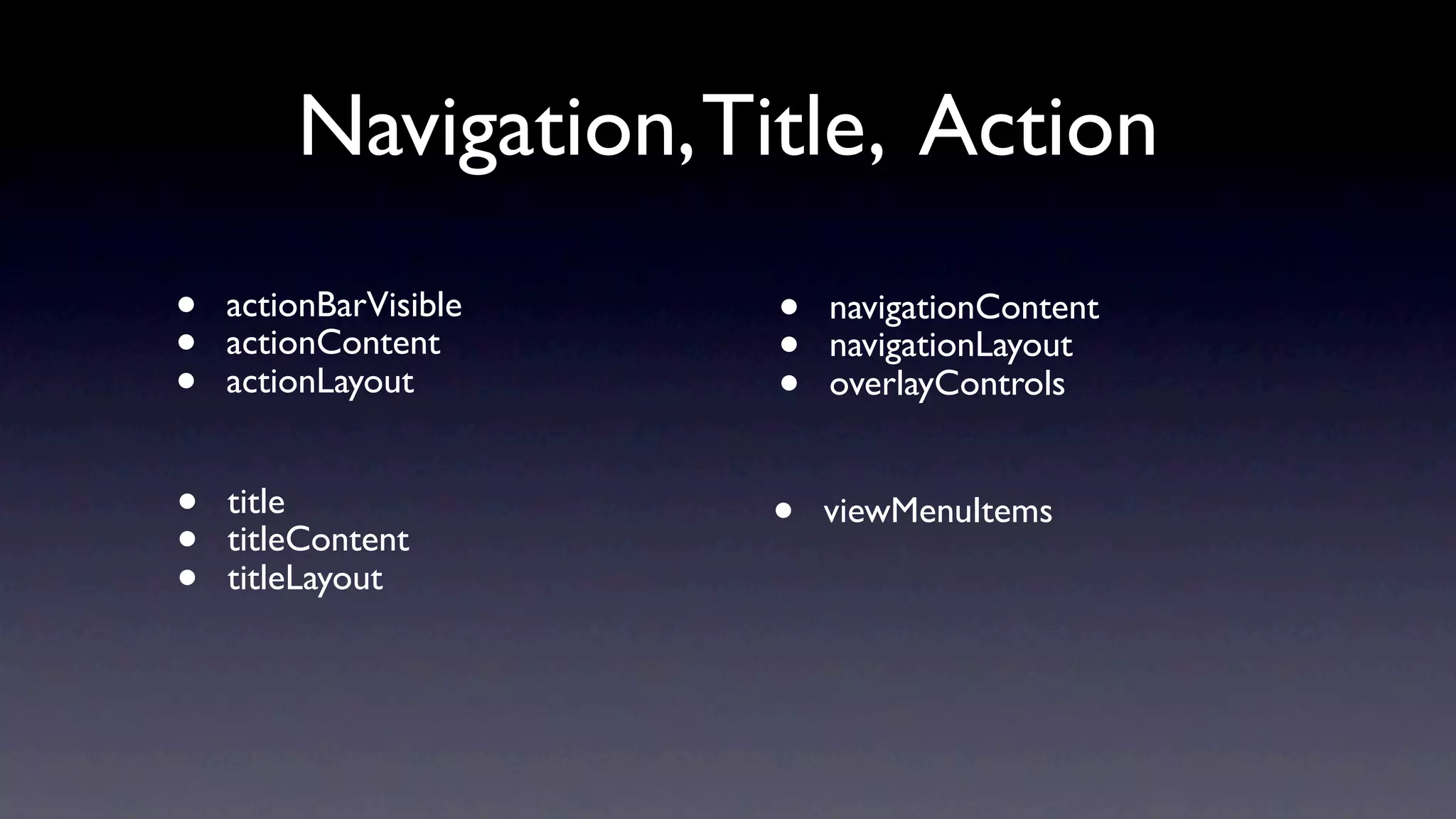 Navigation, Title, Action

- actionBarVisible
- actionContent
- actionLayout

- title
- titleContent
- titleLayout

- navigationContent
- navigationLayout
- overlayControls

- viewMenuItems